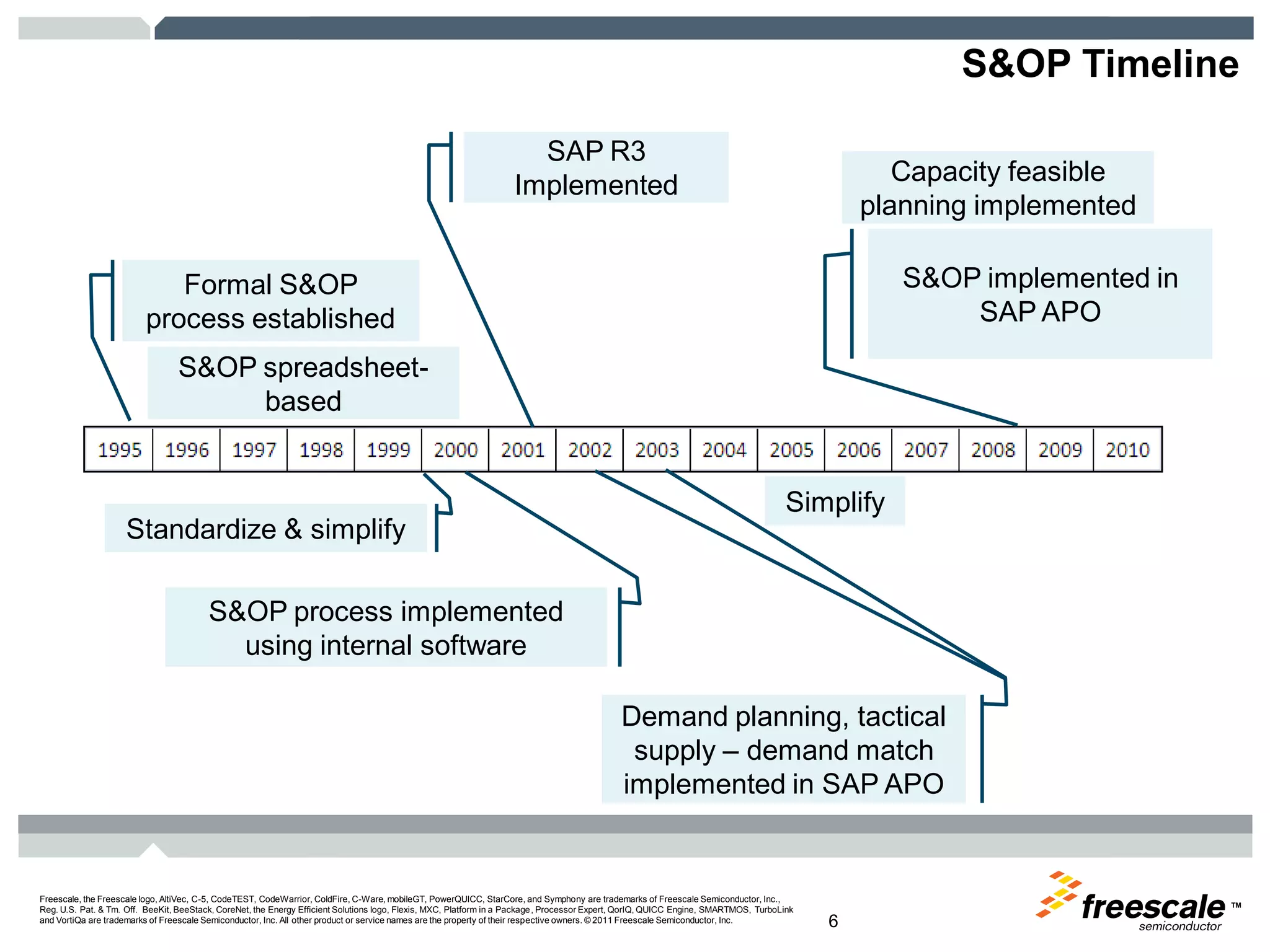 S&OP Timeline

SAP R3 Implemented

Capacity feasible planning implemented

S&OP implemented in SAP APO

Formal S&OP process established

S&OP spreadsheet-based

| 1995 | 1996 | 1997 | 1998 | 1999 | 2000 | 2001 | 2002 | 2003 | 2004 | 2005 | 2006 | 2007 | 2008 | 2009 | 2010 |
|---|---|---|---|---|---|---|---|---|---|---|---|---|---|---|---|

Simplify

Standardize & simplify

S&OP process implemented using internal software

Demand planning, tactical supply – demand match implemented in SAP APO

Freescale, the Freescale logo, AltiVec, C-5, CodeTEST, CodeWarrior, ColdFire, C-Ware, mobileGT, PowerQUICC, StarCore, and Symphony are trademarks of Freescale Semiconductor, Inc., Reg. U.S. Pat. & Tm. Off. BeeKit, BeeStack, CoreNet, the Energy Efficient Solutions logo, Flexis, MXC, Platform in a Package, Processor Expert, QorIQ, QUICC Engine, SMARTMOS, TurboLink and VortiQa are trademarks of Freescale Semiconductor, Inc. All other product or service names are the property of their respective owners. © 2011 Freescale Semiconductor, Inc.

6

freescale™ semiconductor